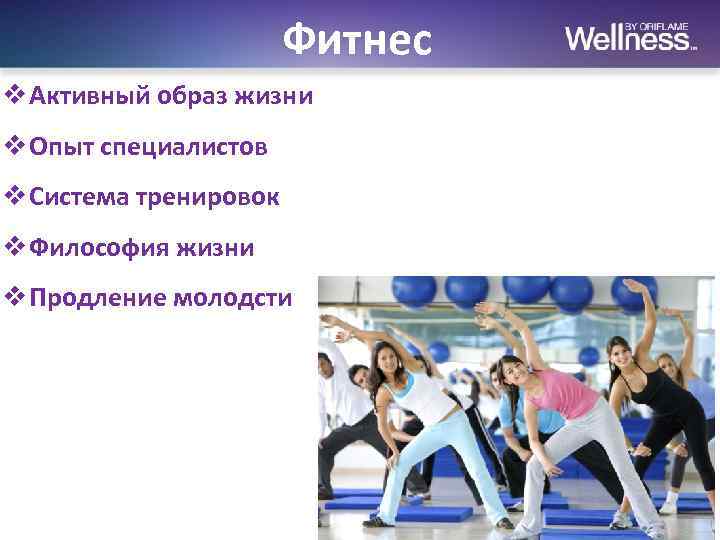 Фитнес

Wellness BY ORIFLAME

❖ Активный образ жизни

❖ Опыт специалистов

❖ Система тренировок

❖ Философия жизни

❖ Продление молодсти